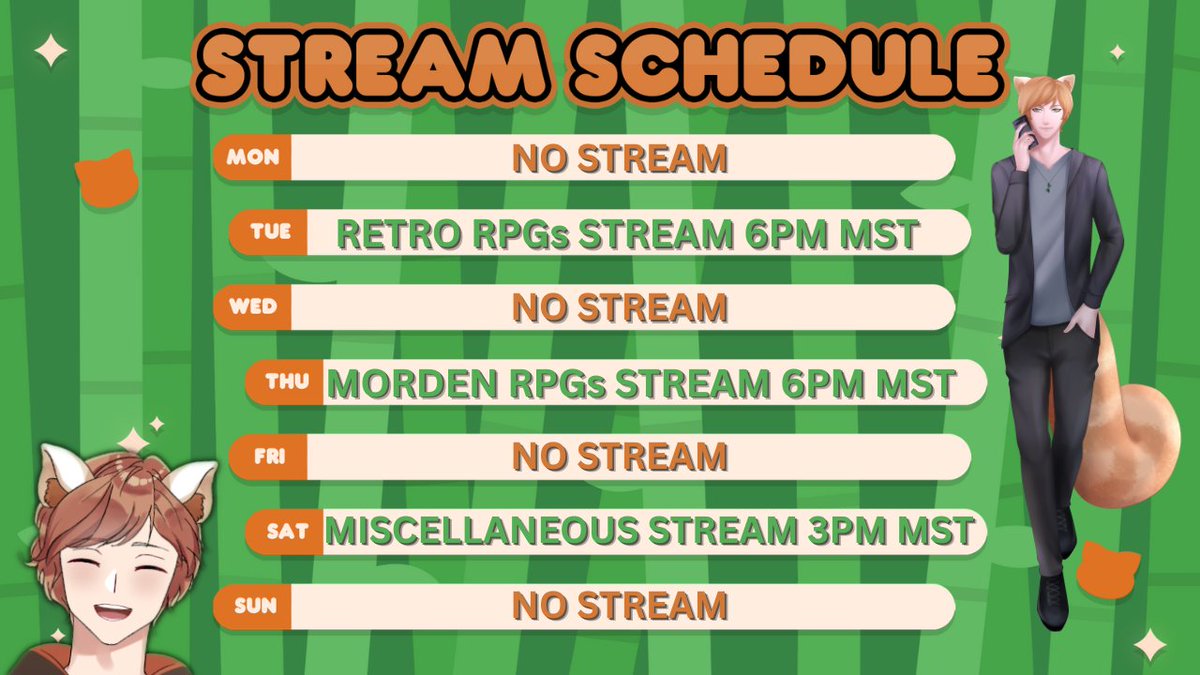 STREAM SCHEDULE

MON NO STREAM

TUE RETRO RPGs STREAM 6PM MST

WED NO STREAM

THU MORDEN RPGs STREAM 6PM MST

FRI NO STREAM

SAT MISCELLANEOUS STREAM 3PM MST

SUN NO STREAM